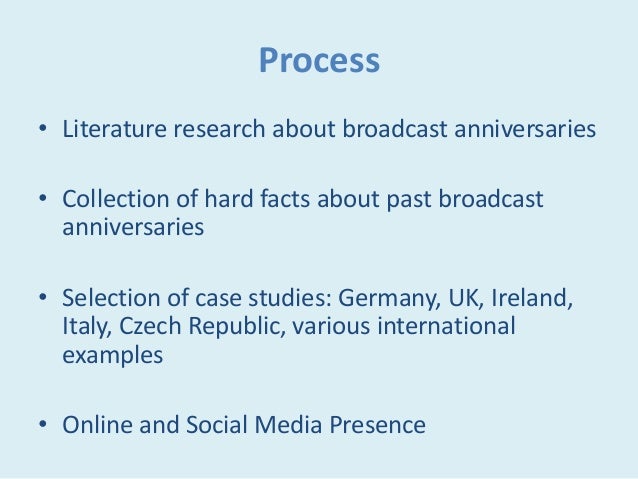 Process

• Literature research about broadcast anniversaries

• Collection of hard facts about past broadcast anniversaries

• Selection of case studies: Germany, UK, Ireland, Italy, Czech Republic, various international examples

• Online and Social Media Presence